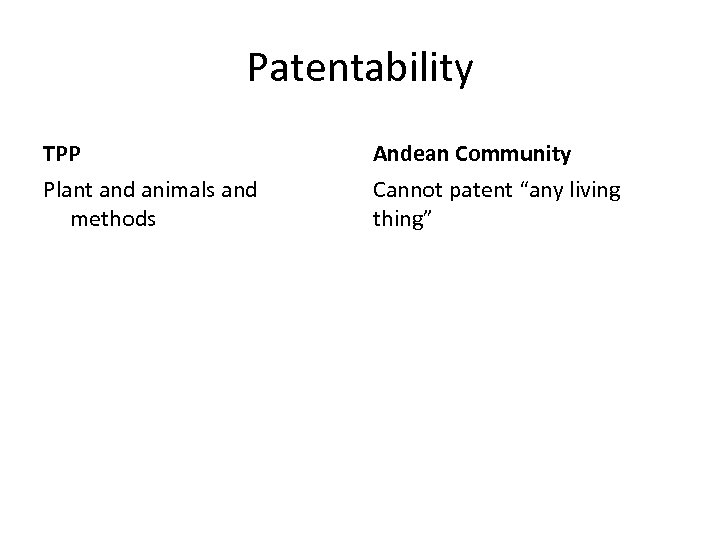 Patentability

TPP

Plant and animals and methods

Andean Community

Cannot patent “any living thing”